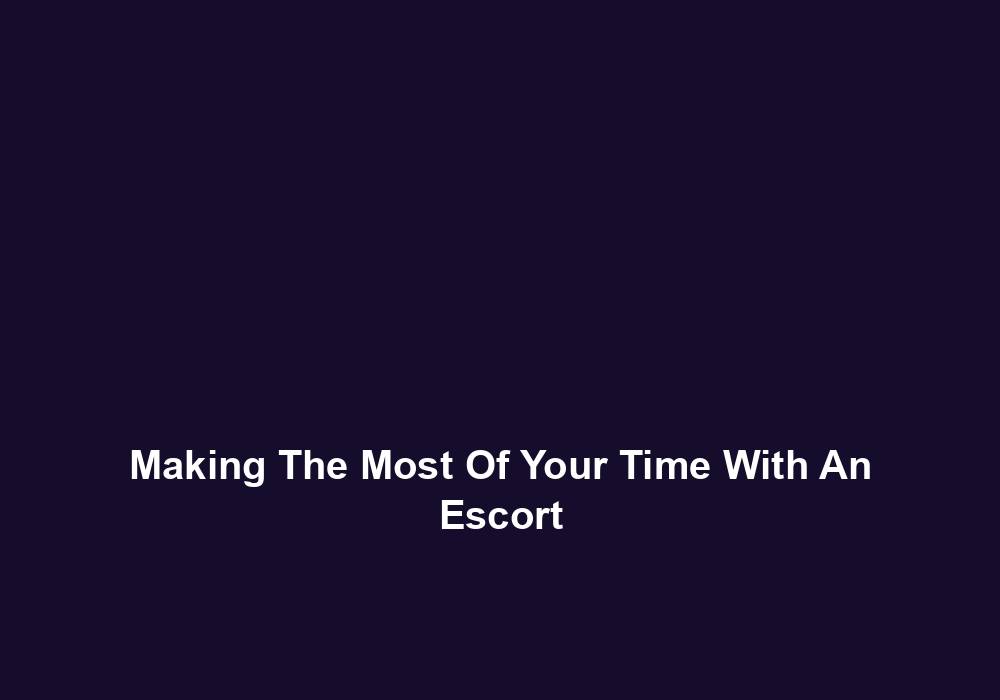 Making The Most Of Your Time With An Escort